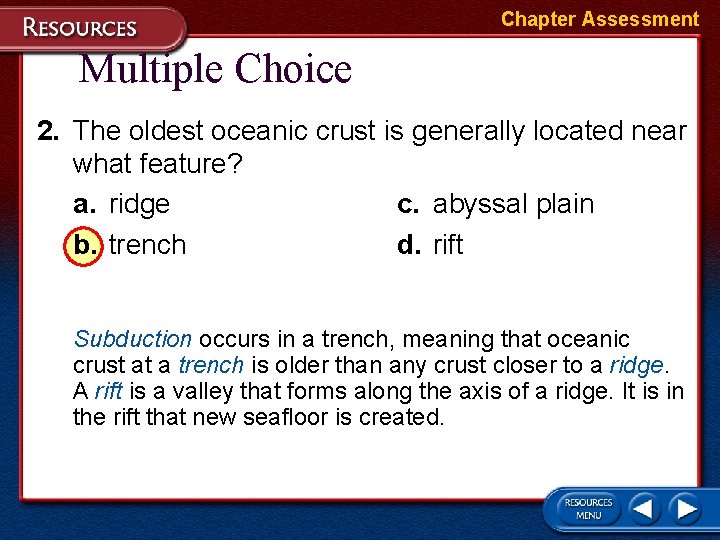 RESOURCES

Chapter Assessment

Multiple Choice

2. The oldest oceanic crust is generally located near what feature?

a. ridge
b. trench
c. abyssal plain
d. rift

Subduction occurs in a trench, meaning that oceanic crust at a trench is older than any crust closer to a ridge. A rift is a valley that forms along the axis of a ridge. It is in the rift that new seafloor is created.

RESOURCES MENU